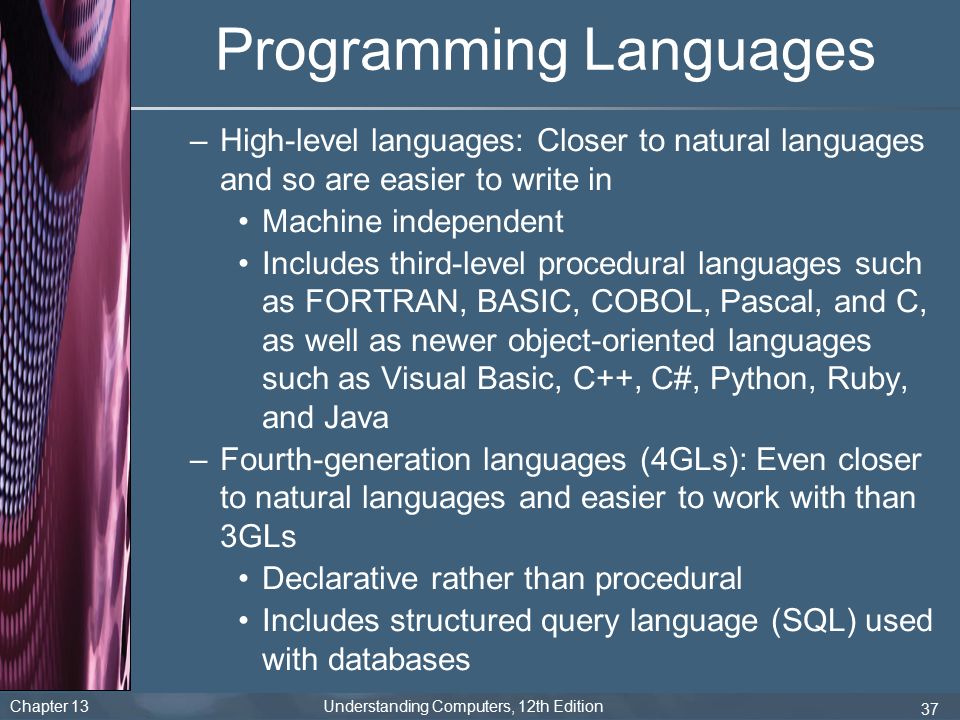 Programming Languages

– High-level languages: Closer to natural languages and so are easier to write in
• Machine independent
• Includes third-level procedural languages such as FORTRAN, BASIC, COBOL, Pascal, and C, as well as newer object-oriented languages such as Visual Basic, C++, C#, Python, Ruby, and Java
– Fourth-generation languages (4GLs): Even closer to natural languages and easier to work with than 3GLs
• Declarative rather than procedural
• Includes structured query language (SQL) used with databases

Chapter 13
Understanding Computers, 12th Edition
37